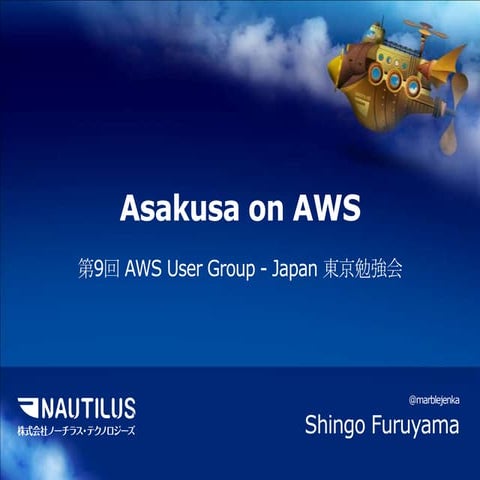 Asakusa on AWS

第9回 AWS User Group - Japan 東京勉強会

NAUTILUS
株式会社ノーチラス・テクノロジーズ

@marblejenka
Shingo Furuyama